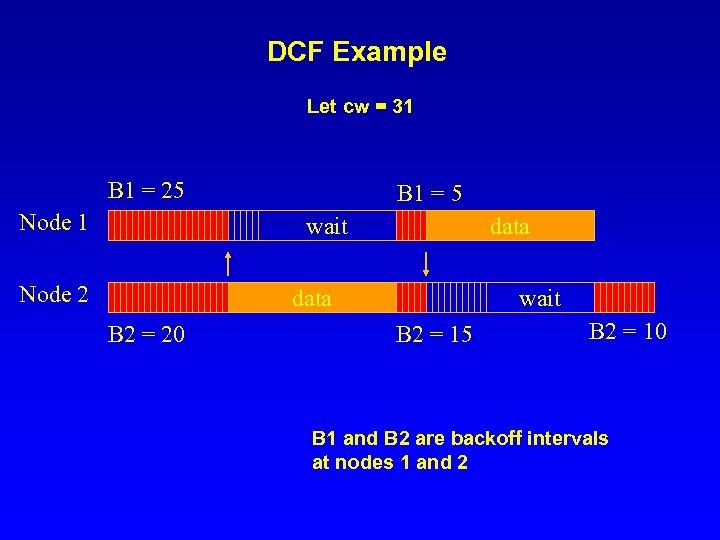 DCF Example

Let cw = 31

B1 = 25

B1 = 5

Node 1

wait

data

Node 2

data

wait

B2 = 20

B2 = 15

B2 = 10

B1 and B2 are backoff intervals at nodes 1 and 2